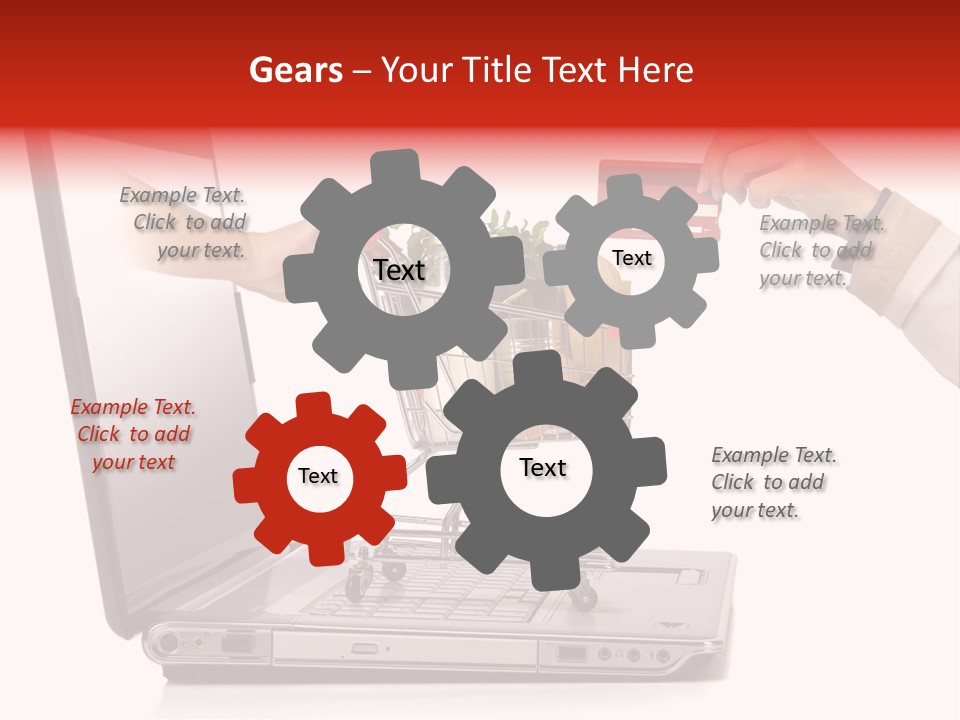 Gears – Your Title Text Here

Example Text. Click to add your text.

Text

Text

Example Text. Click to add your text.

Example Text. Click to add your text

Text

Text

Example Text. Click to add your text.